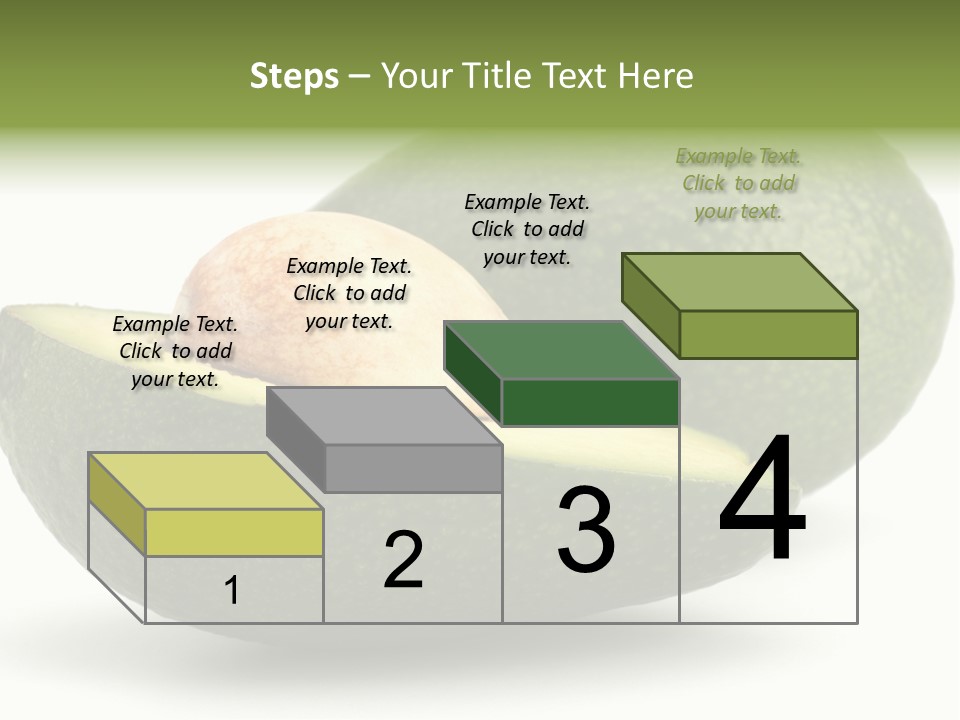 Steps – Your Title Text Here

Example Text. Click to add your text.

Example Text. Click to add your text.

Example Text. Click to add your text.

Example Text. Click to add your text.

1

2

3

4